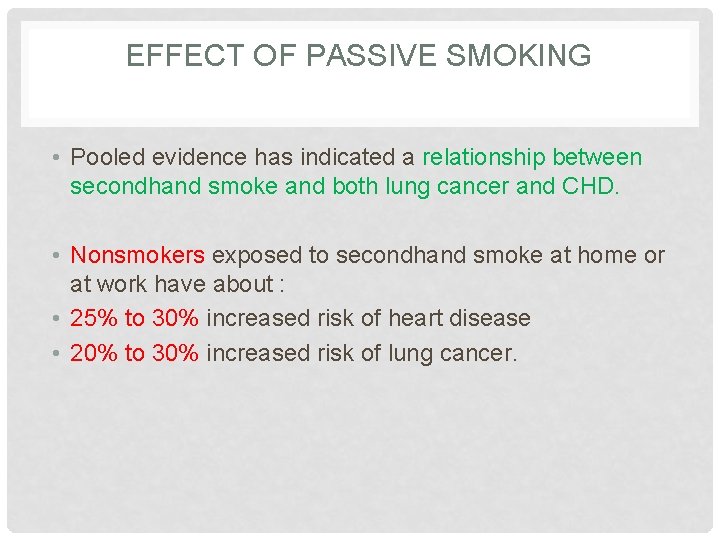 EFFECT OF PASSIVE SMOKING

• Pooled evidence has indicated a relationship between secondhand smoke and both lung cancer and CHD.

• Nonsmokers exposed to secondhand smoke at home or at work have about :
• 25% to 30% increased risk of heart disease
• 20% to 30% increased risk of lung cancer.